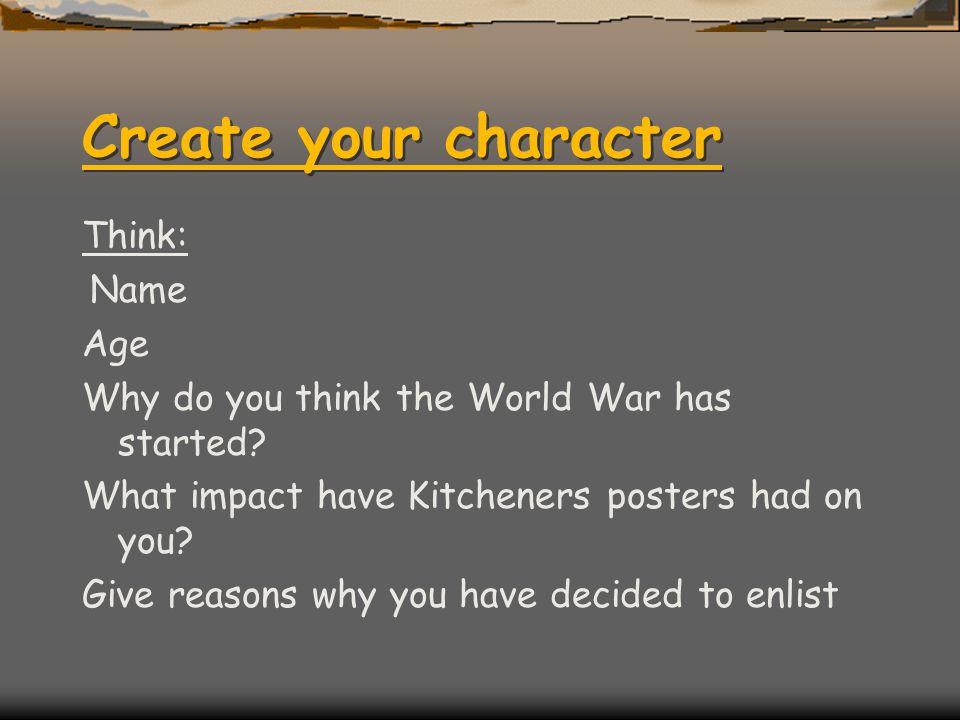 Create your character

Think:

Name

Age

Why do you think the World War has started?

What impact have Kitcheners posters had on you?

Give reasons why you have decided to enlist